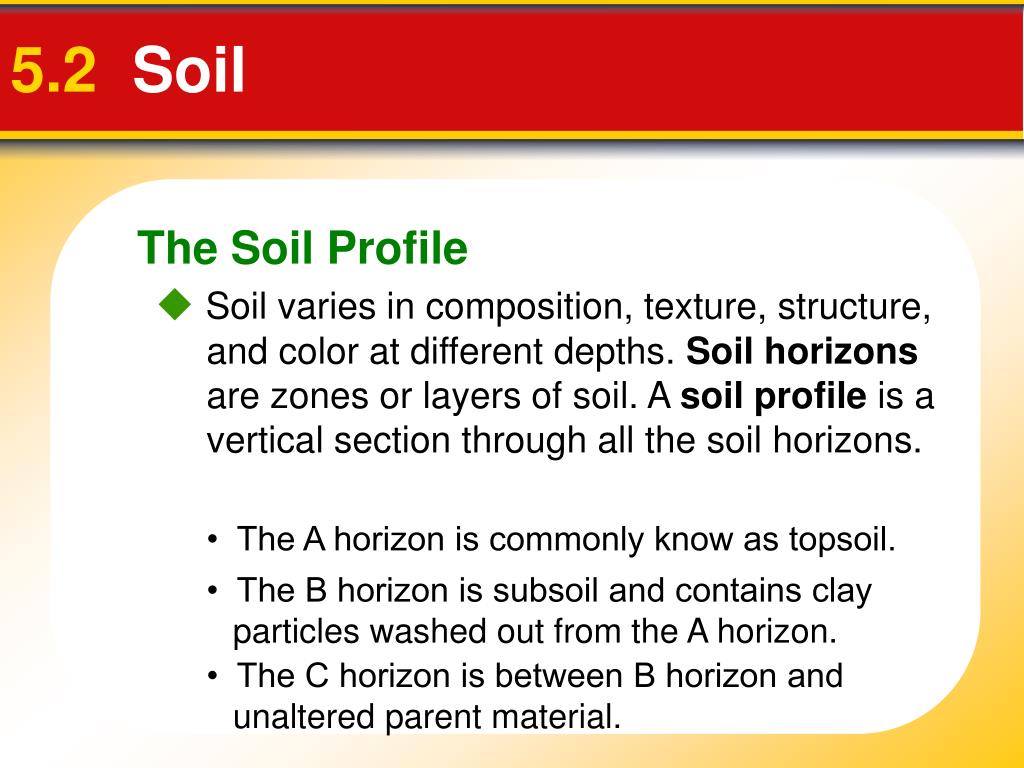 5.2 Soil

The Soil Profile

◆ Soil varies in composition, texture, structure, and color at different depths. Soil horizons are zones or layers of soil. A soil profile is a vertical section through all the soil horizons.

• The A horizon is commonly know as topsoil.

• The B horizon is subsoil and contains clay particles washed out from the A horizon.

• The C horizon is between B horizon and unaltered parent material.